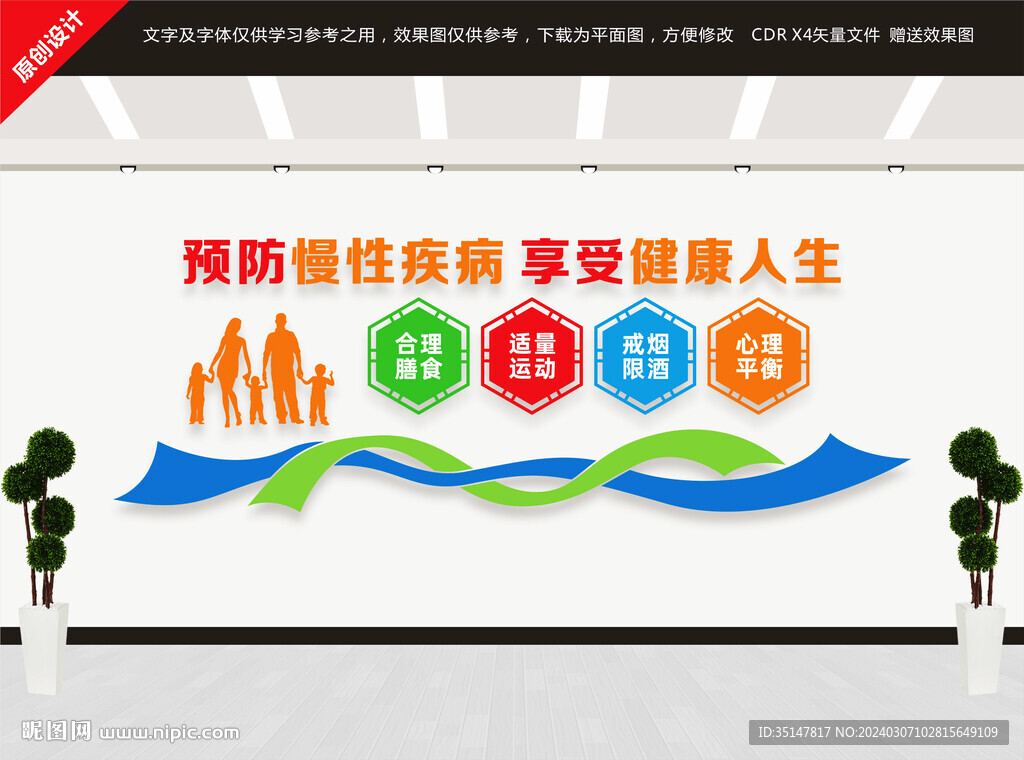 原创设计

文字及字体仅供学习参考之用，效果图仅供参考，下载为平面图，方便修改　CDR X4矢量文件　赠送效果图

预防慢性疾病 享受健康人生

合理膳食

适量运动

戒烟限酒

心理平衡

昵图网 www.nipic.com

ID:35147817 NO:20240307102815649109